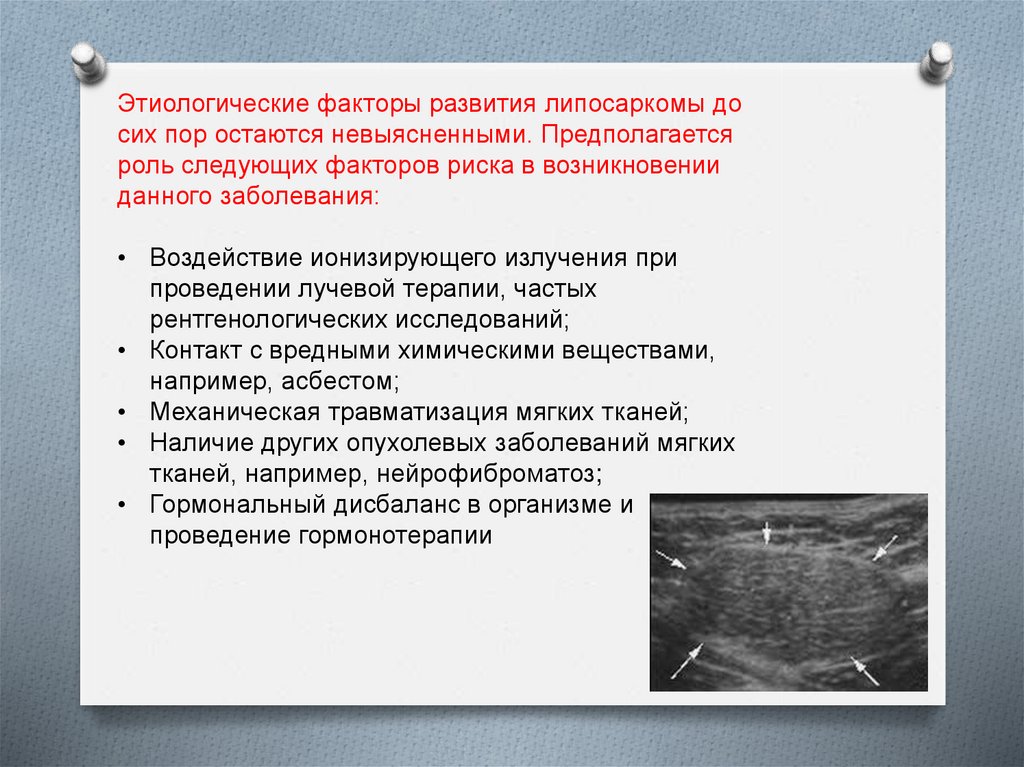 Этиологические факторы развития липосаркомы до сих пор остаются невыясненными. Предполагается роль следующих факторов риска в возникновении данного заболевания:

• Воздействие ионизирующего излучения при проведении лучевой терапии, частых рентгенологических исследований;
• Контакт с вредными химическими веществами, например, асбестом;
• Механическая травматизация мягких тканей;
• Наличие других опухолевых заболеваний мягких тканей, например, нейрофиброматоз;
• Гормональный дисбаланс в организме и проведение гормонотерапии